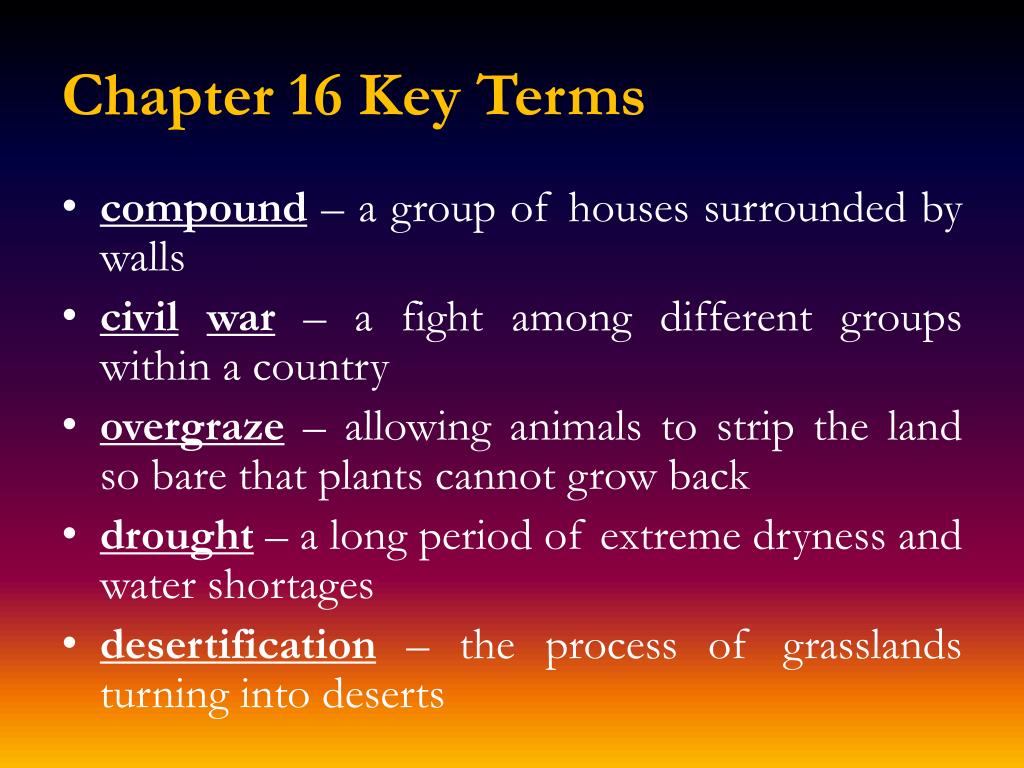 Chapter 16 Key Terms

• compound – a group of houses surrounded by walls
• civil war – a fight among different groups within a country
• overgraze – allowing animals to strip the land so bare that plants cannot grow back
• drought – a long period of extreme dryness and water shortages
• desertification – the process of grasslands turning into deserts